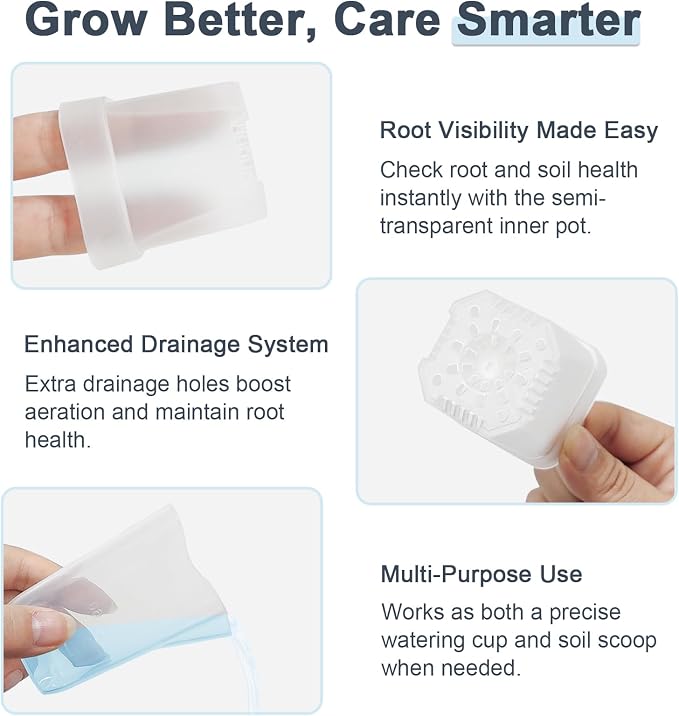 Grow Better, Care Smarter

Root Visibility Made Easy

Check root and soil health instantly with the semi-transparent inner pot.

Enhanced Drainage System

Extra drainage holes boost aeration and maintain root health.

Multi-Purpose Use

Works as both a precise watering cup and soil scoop when needed.